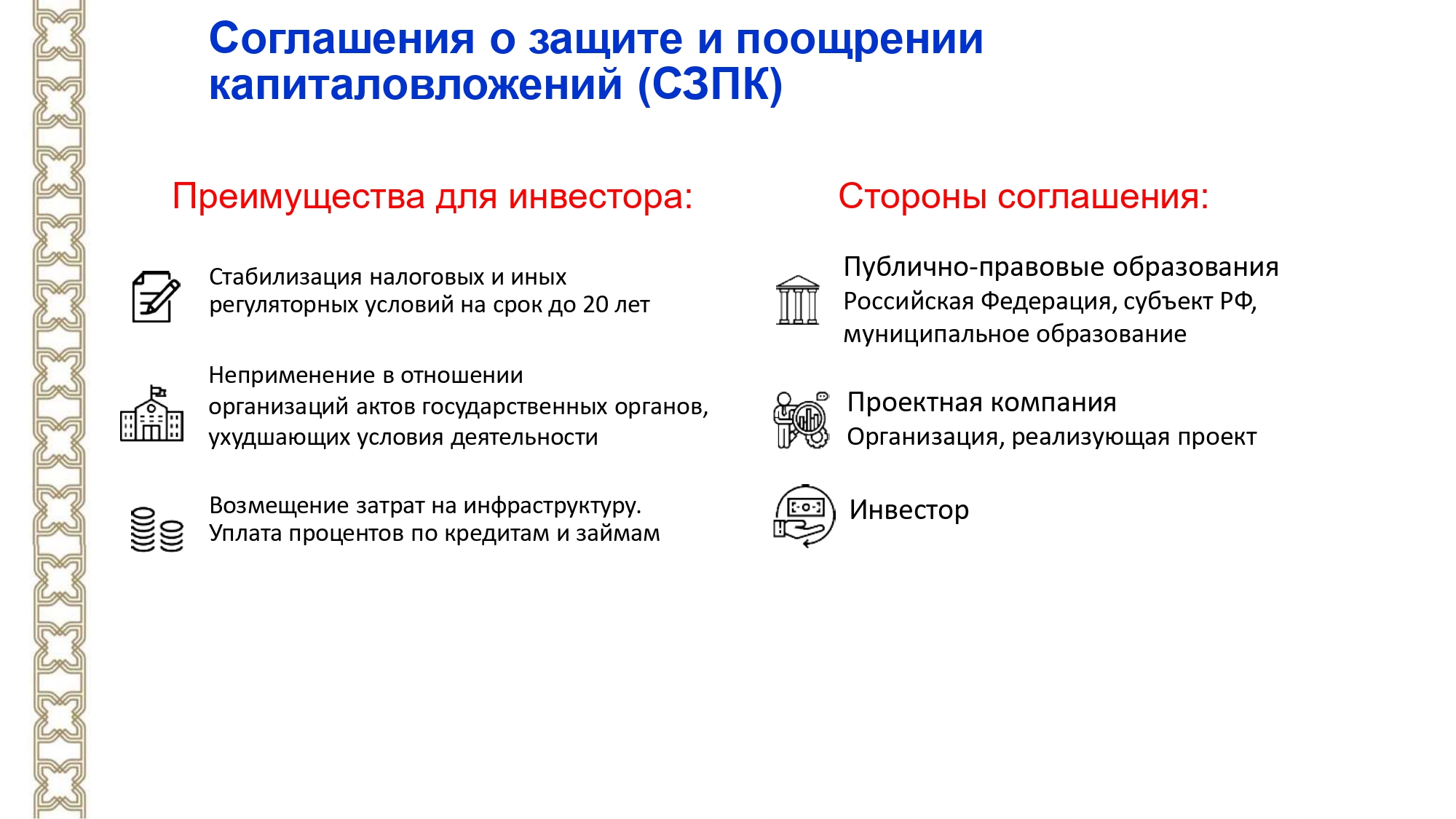 Соглашения о защите и поощрении капиталовложений (СЗПК)

Преимущества для инвестора:

Стабилизация налоговых и иных регуляторных условий на срок до 20 лет

Неприменение в отношении организаций актов государственных органов, ухудшающих условия деятельности

Возмещение затрат на инфраструктуру. Уплата процентов по кредитам и займам

Стороны соглашения:

Публично-правовые образования
Российская Федерация, субъект РФ, муниципальное образование

Проектная компания
Организация, реализующая проект

Инвестор